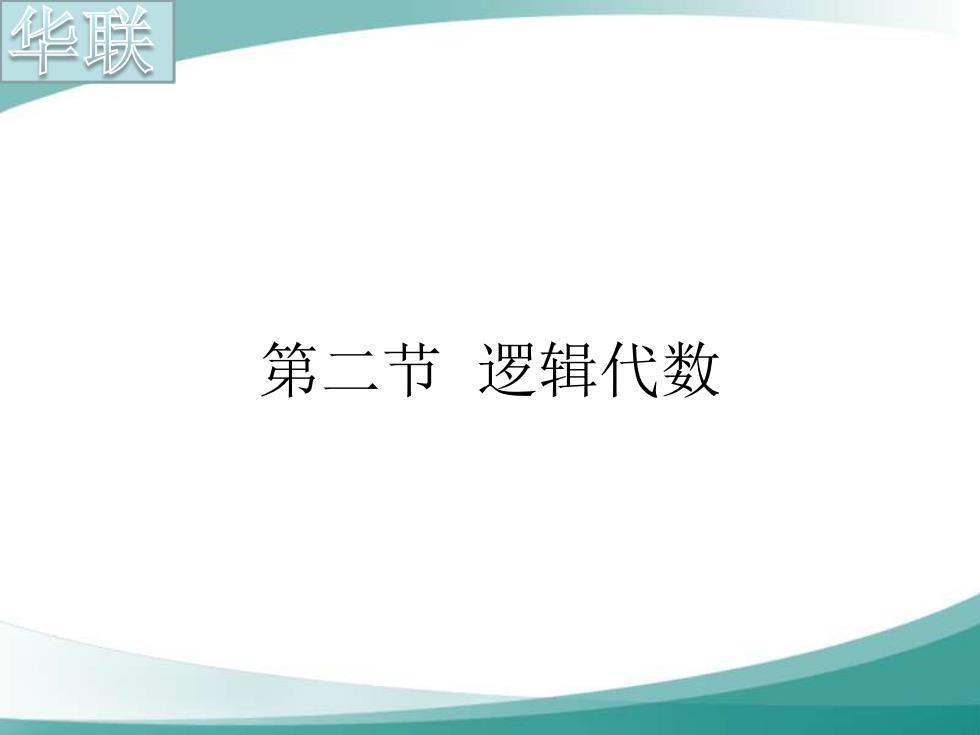 华联

第二节 逻辑代数